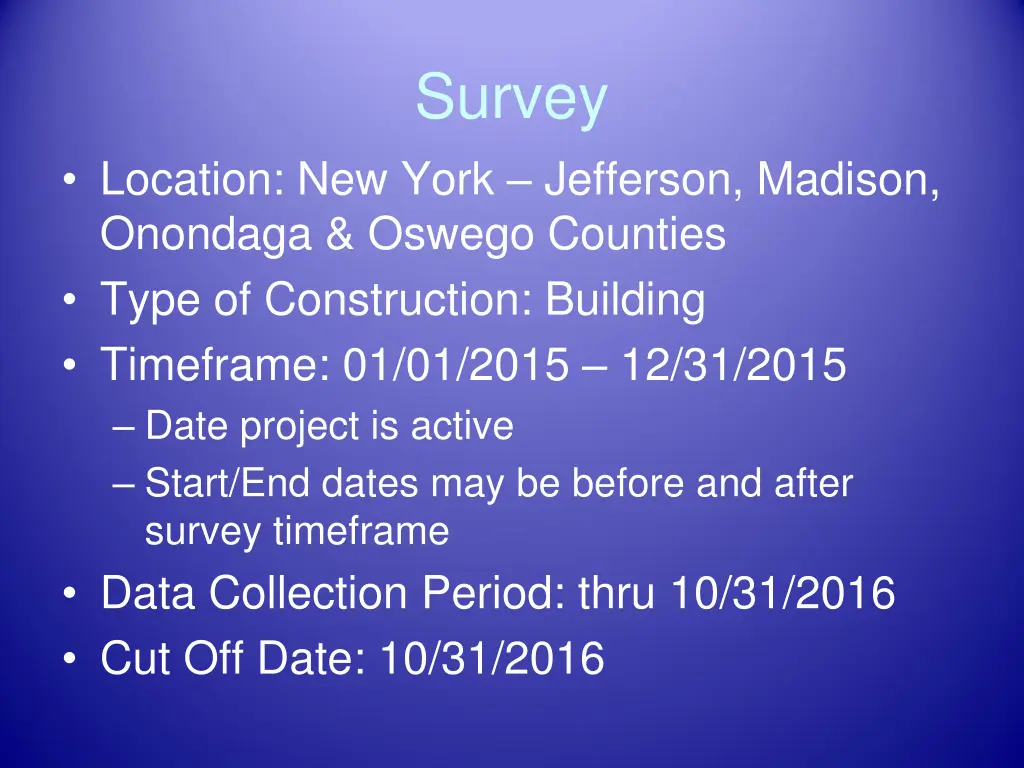 Survey

• Location: New York – Jefferson, Madison, Onondaga & Oswego Counties
• Type of Construction: Building
• Timeframe: 01/01/2015 – 12/31/2015
– Date project is active
– Start/End dates may be before and after survey timeframe
• Data Collection Period: thru 10/31/2016
• Cut Off Date: 10/31/2016